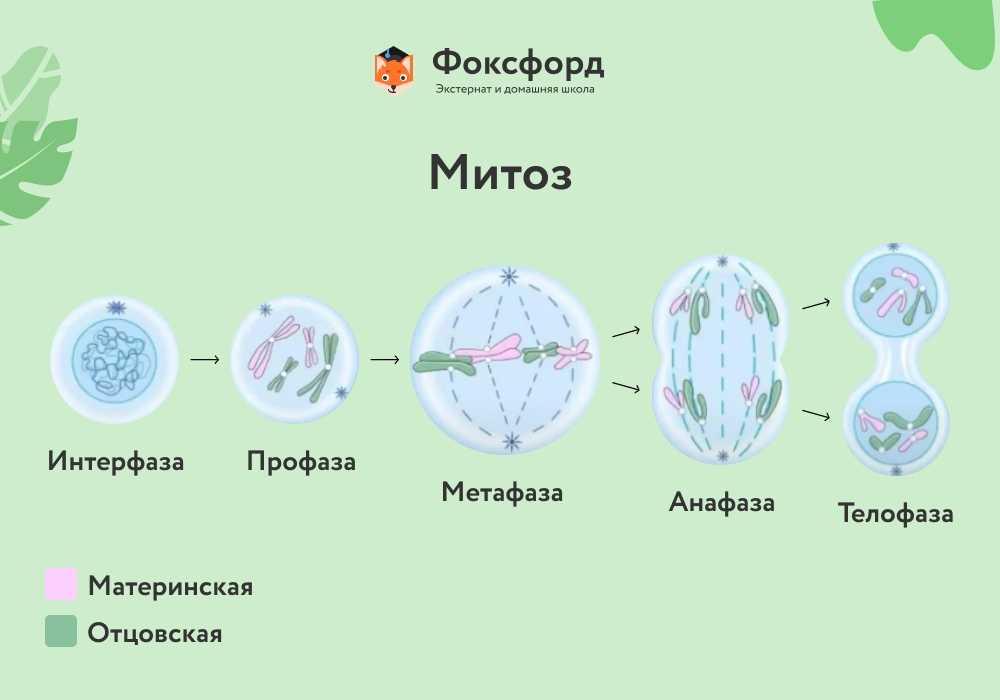 Фоксфорд
Экстернат и домашняя школа

Митоз

Интерфаза
Профаза
Метафаза
Анафаза
Телофаза

Материнская
Отцовская